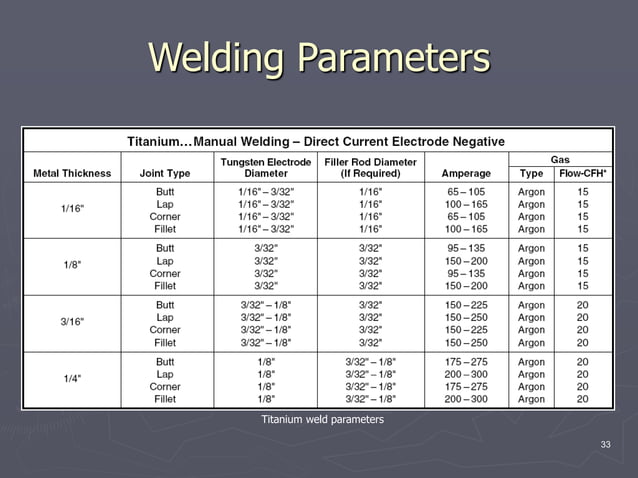 Welding Parameters

Titanium…Manual Welding – Direct Current Electrode Negative

| Metal Thickness | Joint Type | Tungsten Electrode Diameter | Filler Rod Diameter (If Required) | Amperage | Gas Type | Gas Flow-CFH* |
|---|---|---|---|---|---|---|
| 1/16" | Butt | 1/16" – 3/32" | 1/16" | 65 – 105 | Argon | 15 |
| | Lap | 1/16" – 3/32" | 1/16" | 100 – 165 | Argon | 15 |
| | Corner | 1/16" – 3/32" | 1/16" | 65 – 105 | Argon | 15 |
| | Fillet | 1/16" – 3/32" | 1/16" | 100 – 165 | Argon | 15 |
| 1/8" | Butt | 3/32" | 3/32" | 95 – 135 | Argon | 15 |
| | Lap | 3/32" | 3/32" | 150 – 200 | Argon | 15 |
| | Corner | 3/32" | 3/32" | 95 – 135 | Argon | 15 |
| | Fillet | 3/32" | 3/32" | 150 – 200 | Argon | 15 |
| 3/16" | Butt | 3/32" – 1/8" | 3/32" | 150 – 225 | Argon | 20 |
| | Lap | 3/32" – 1/8" | 3/32" | 150 – 250 | Argon | 20 |
| | Corner | 3/32" – 1/8" | 3/32" | 150 – 225 | Argon | 20 |
| | Fillet | 3/32" – 1/8" | 3/32" | 150 – 250 | Argon | 20 |
| 1/4" | Butt | 1/8" | 3/32" – 1/8" | 175 – 275 | Argon | 20 |
| | Lap | 1/8" | 3/32" – 1/8" | 200 – 300 | Argon | 20 |
| | Corner | 1/8" | 3/32" – 1/8" | 175 – 275 | Argon | 20 |
| | Fillet | 1/8" | 3/32" – 1/8" | 200 – 300 | Argon | 20 |

Titanium weld parameters

33